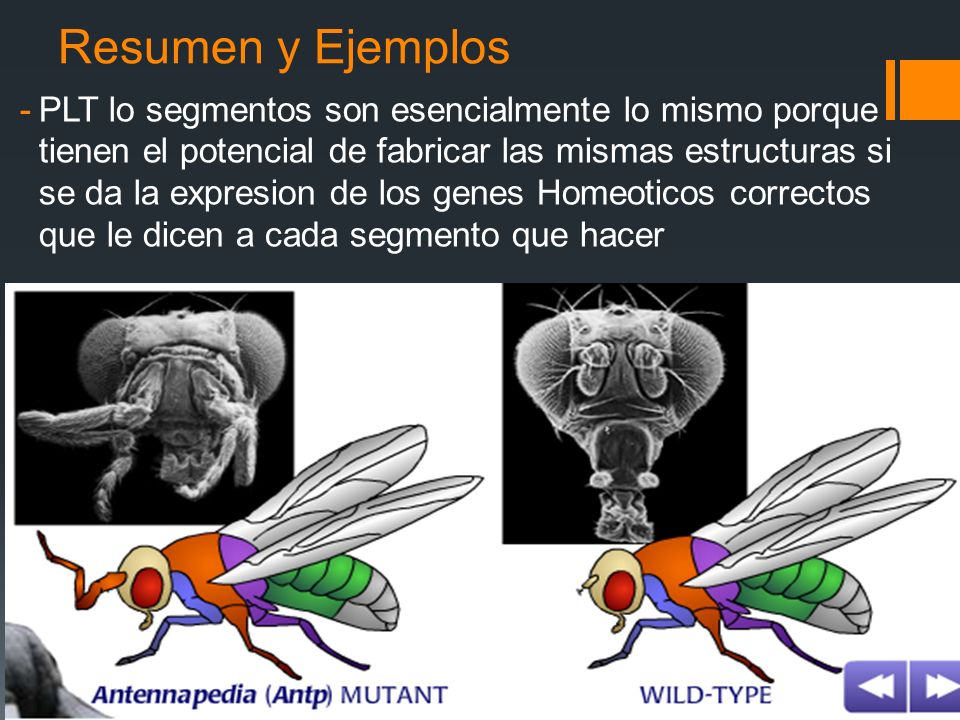 Resumen y Ejemplos

- PLT lo segmentos son esencialmente lo mismo porque tienen el potencial de fabricar las mismas estructuras si se da la expresion de los genes Homeoticos correctos que le dicen a cada segmento que hacer

Antennapedia (Antp) MUTANT

WILD-TYPE